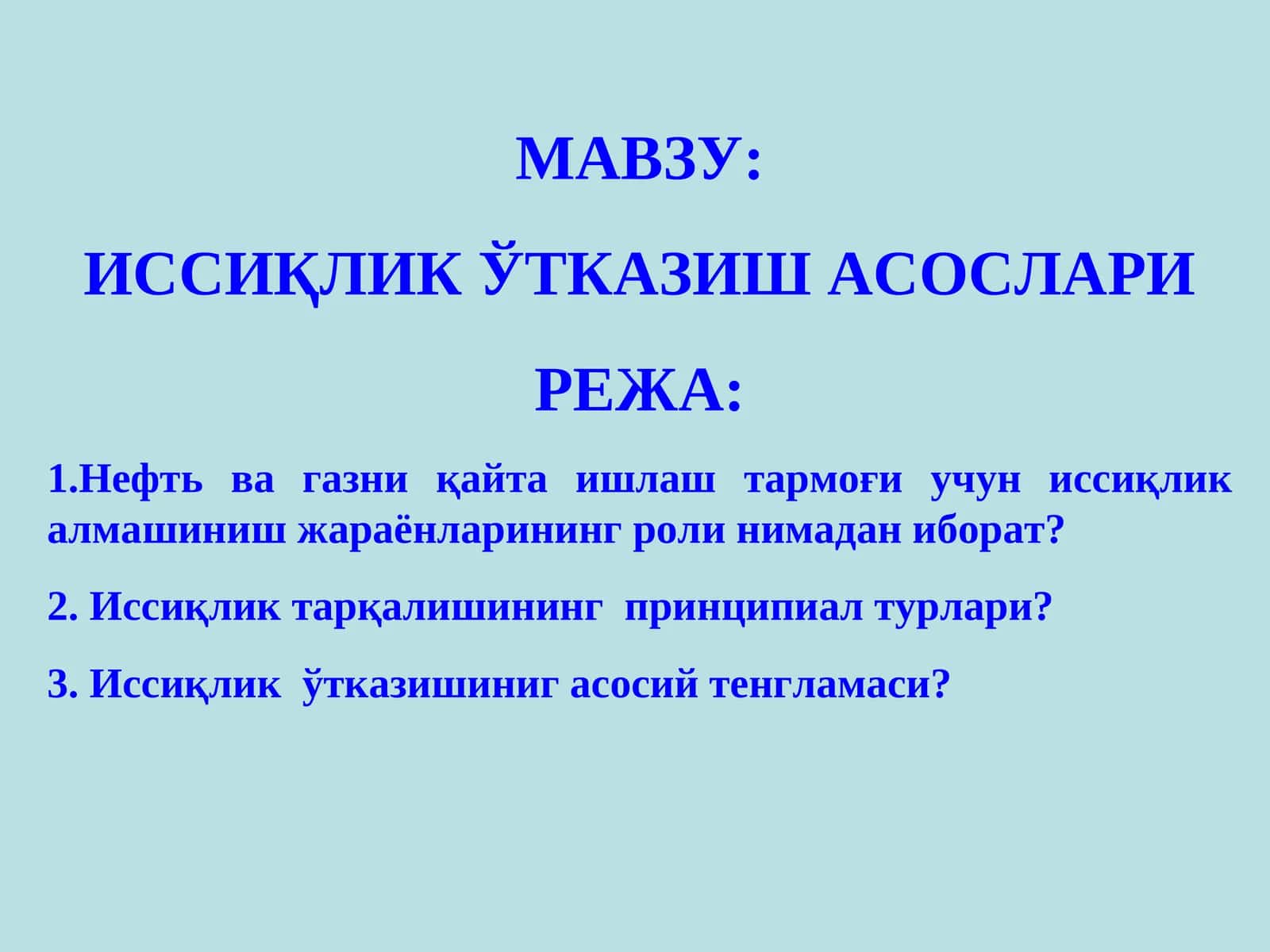 МАВЗУ:

ИССИҚЛИК ЎТКАЗИШ АСОСЛАРИ

РЕЖА:

1.Нефть ва газни қайта ишлаш тармоғи учун иссиқлик алмашиниш жараёнларининг роли нимадан иборат?

2. Иссиқлик тарқалишининг принципиал турлари?

3. Иссиқлик ўтказишиниг асосий тенгламаси?